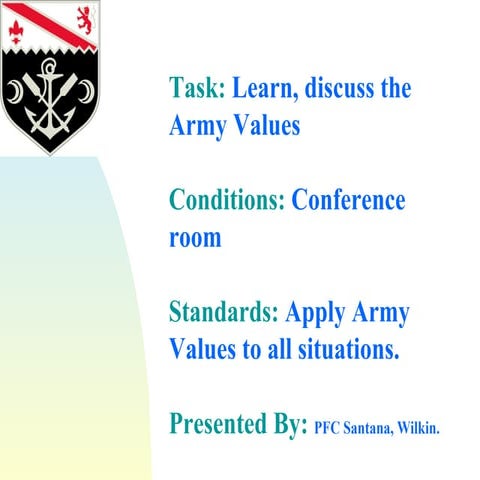 Task: Learn, discuss the Army Values

Conditions: Conference room

Standards: Apply Army Values to all situations.

Presented By: PFC Santana, Wilkin.